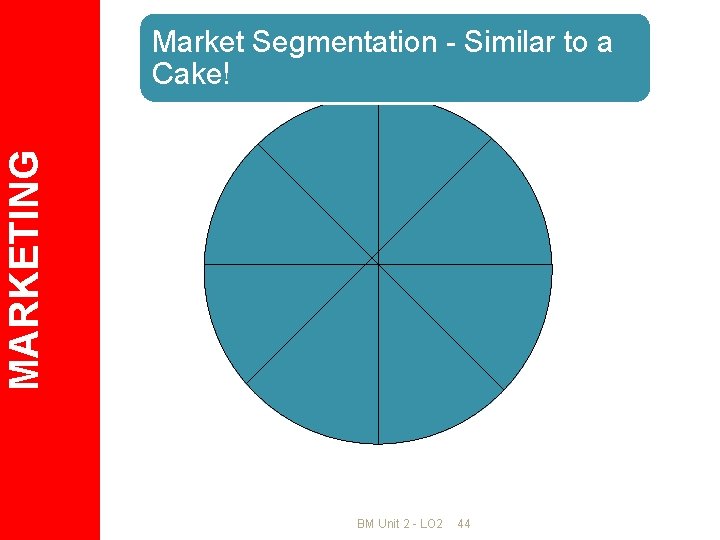 MARKETING

Market Segmentation - Similar to a Cake!

BM Unit 2 - LO2 44